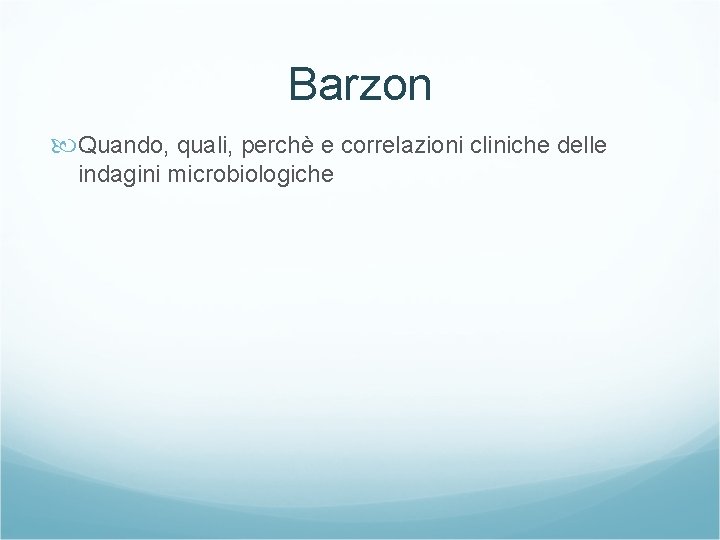 Barzon

Quando, quali, perchè e correlazioni cliniche delle indagini microbiologiche